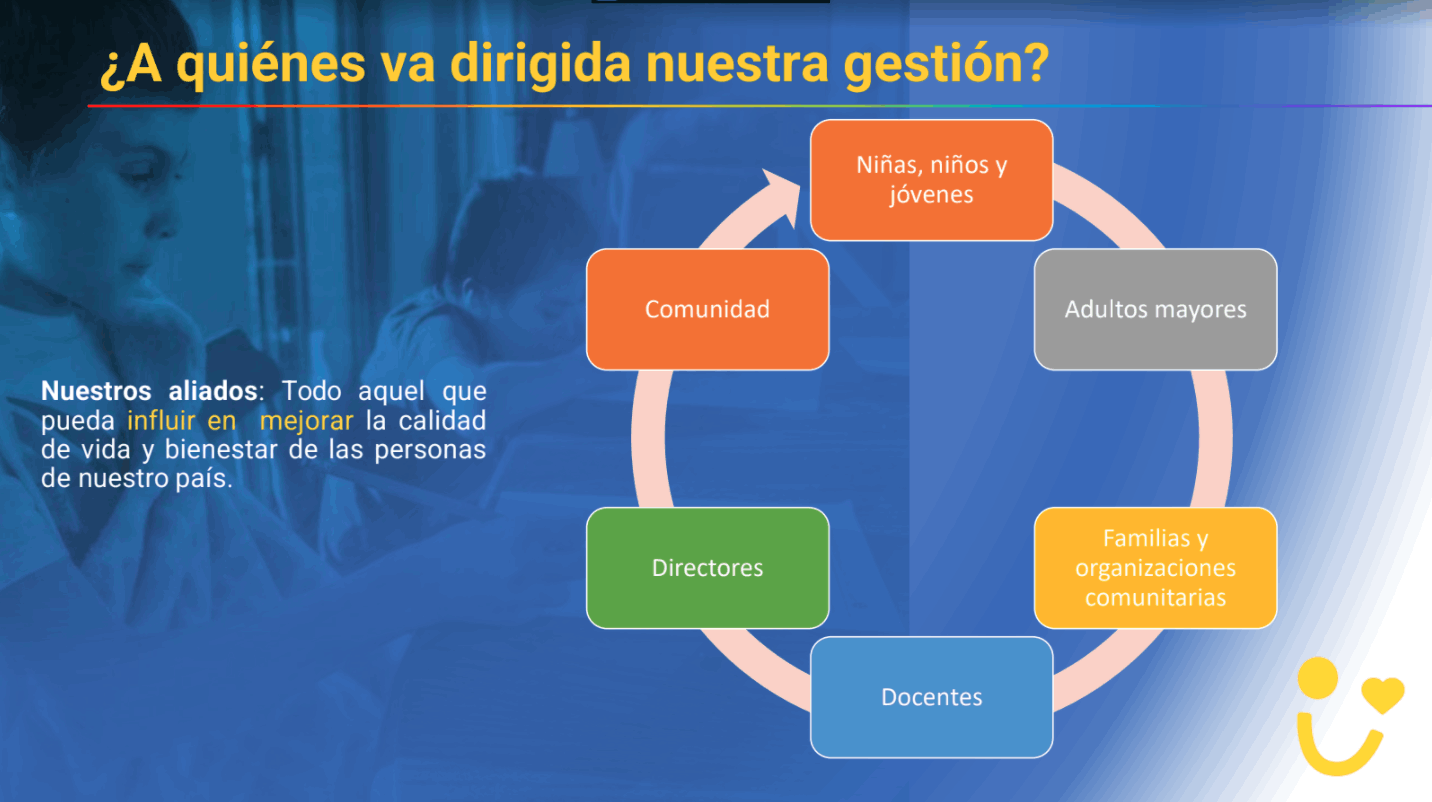 ¿A quiénes va dirigida nuestra gestión?

Nuestros aliados: Todo aquel que pueda influir en mejorar la calidad de vida y bienestar de las personas de nuestro país.

Niñas, niños y jóvenes

Adultos mayores

Familias y organizaciones comunitarias

Docentes

Directores

Comunidad